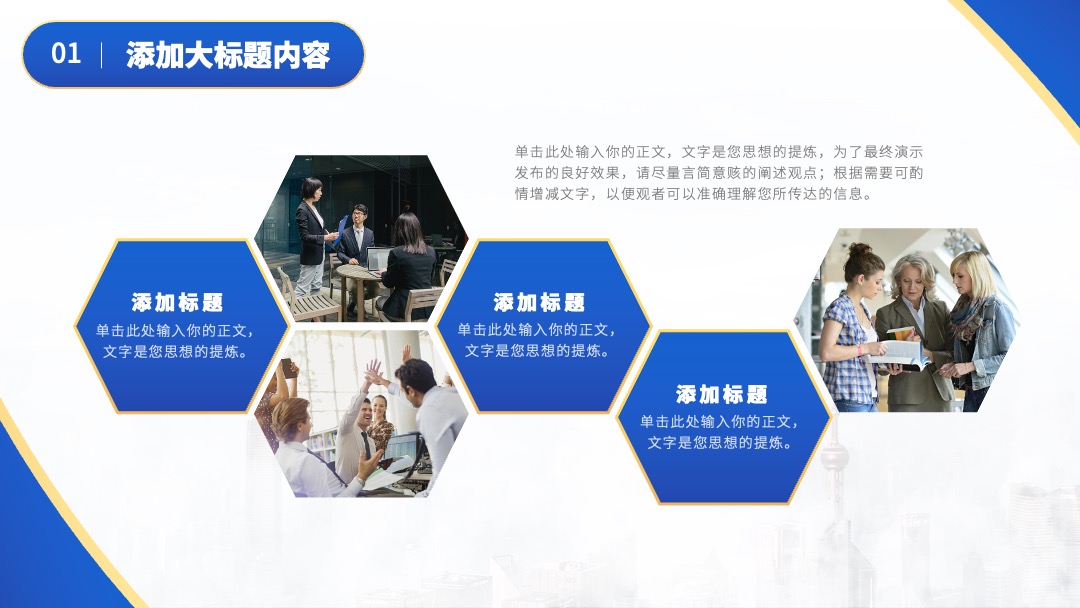 01 | 添加大标题内容

单击此处输入你的正文，文字是您思想的提炼，为了最终演示发布的良好效果，请尽量言简意赅的阐述观点；根据需要可酌情增减文字，以便观者可以准确理解您所传达的信息。

添加标题
单击此处输入你的正文，文字是您思想的提炼。

添加标题
单击此处输入你的正文，文字是您思想的提炼。

添加标题
单击此处输入你的正文，文字是您思想的提炼。